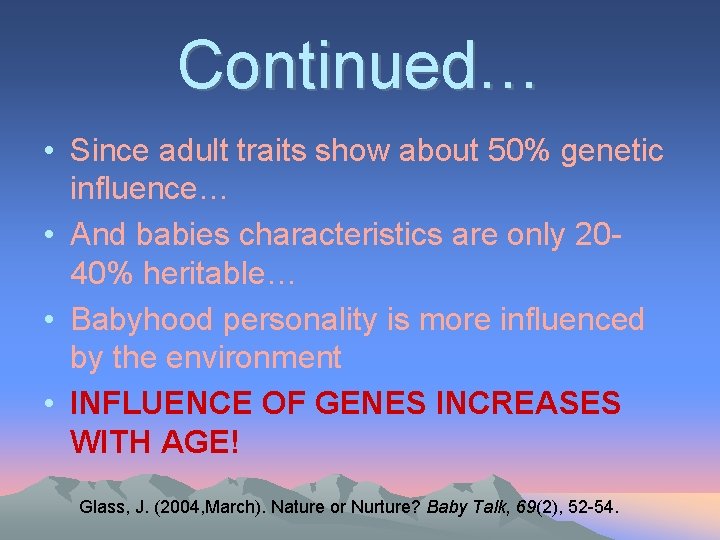 Continued…

• Since adult traits show about 50% genetic influence…

• And babies characteristics are only 20-40% heritable…

• Babyhood personality is more influenced by the environment

• INFLUENCE OF GENES INCREASES WITH AGE!

Glass, J. (2004,March). Nature or Nurture? Baby Talk, 69(2), 52-54.